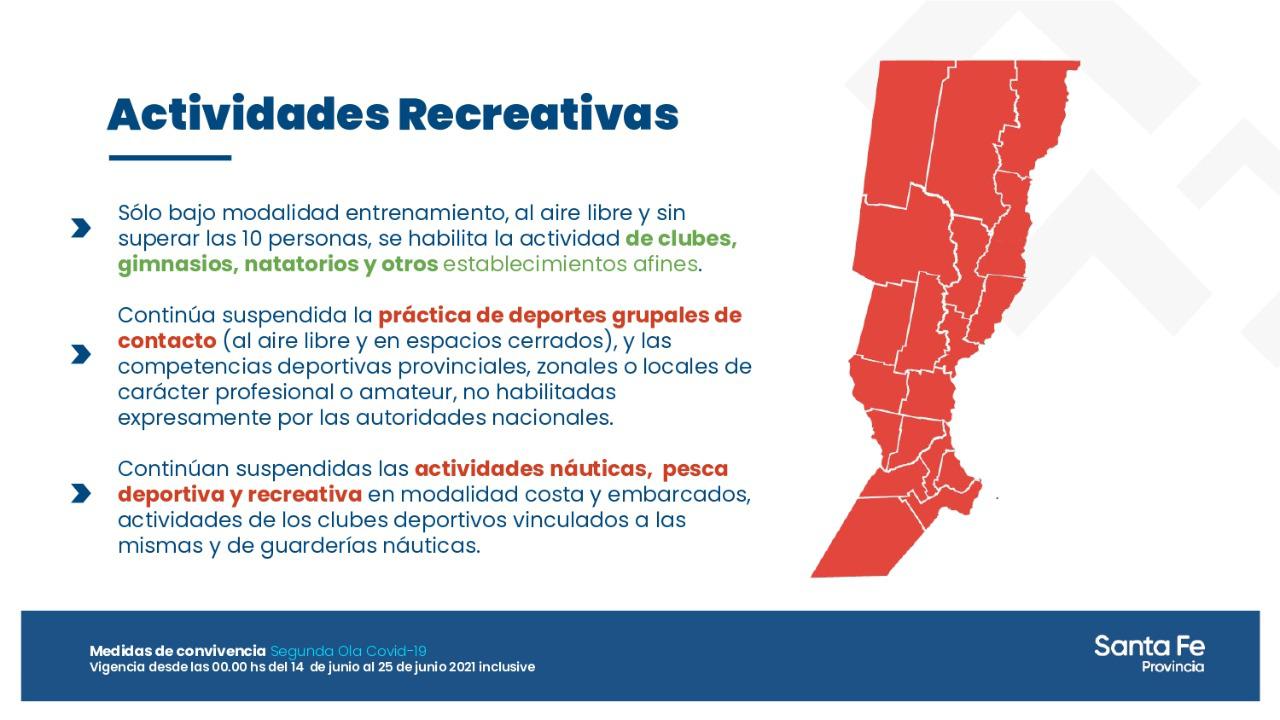 Actividades Recreativas

Sólo bajo modalidad entrenamiento, al aire libre y sin superar las 10 personas, se habilita la actividad de clubes, gimnasios, natatorios y otros establecimientos afines.

Continúa suspendida la práctica de deportes grupales de contacto (al aire libre y en espacios cerrados), y las competencias deportivas provinciales, zonales o locales de carácter profesional o amateur, no habilitadas expresamente por las autoridades nacionales.

Continúan suspendidas las actividades náuticas, pesca deportiva y recreativa en modalidad costa y embarcados, actividades de los clubes deportivos vinculados a las mismas y de guarderías náuticas.

Medidas de convivencia Segunda Ola Covid-19
Vigencia desde las 00.00 hs del 14 de junio al 25 de junio 2021 inclusive

Santa Fe
Provincia